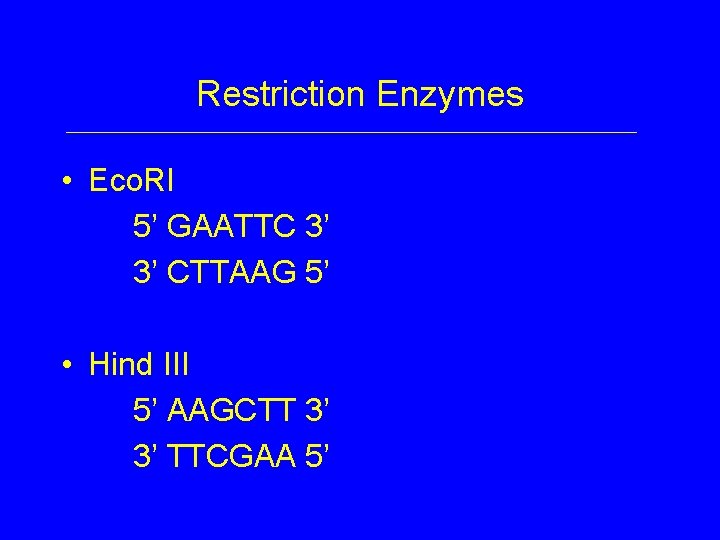 Restriction Enzymes

• EcoRI
5’ GAATTC 3’
3’ CTTAAG 5’

• Hind III
5’ AAGCTT 3’
3’ TTCGAA 5’